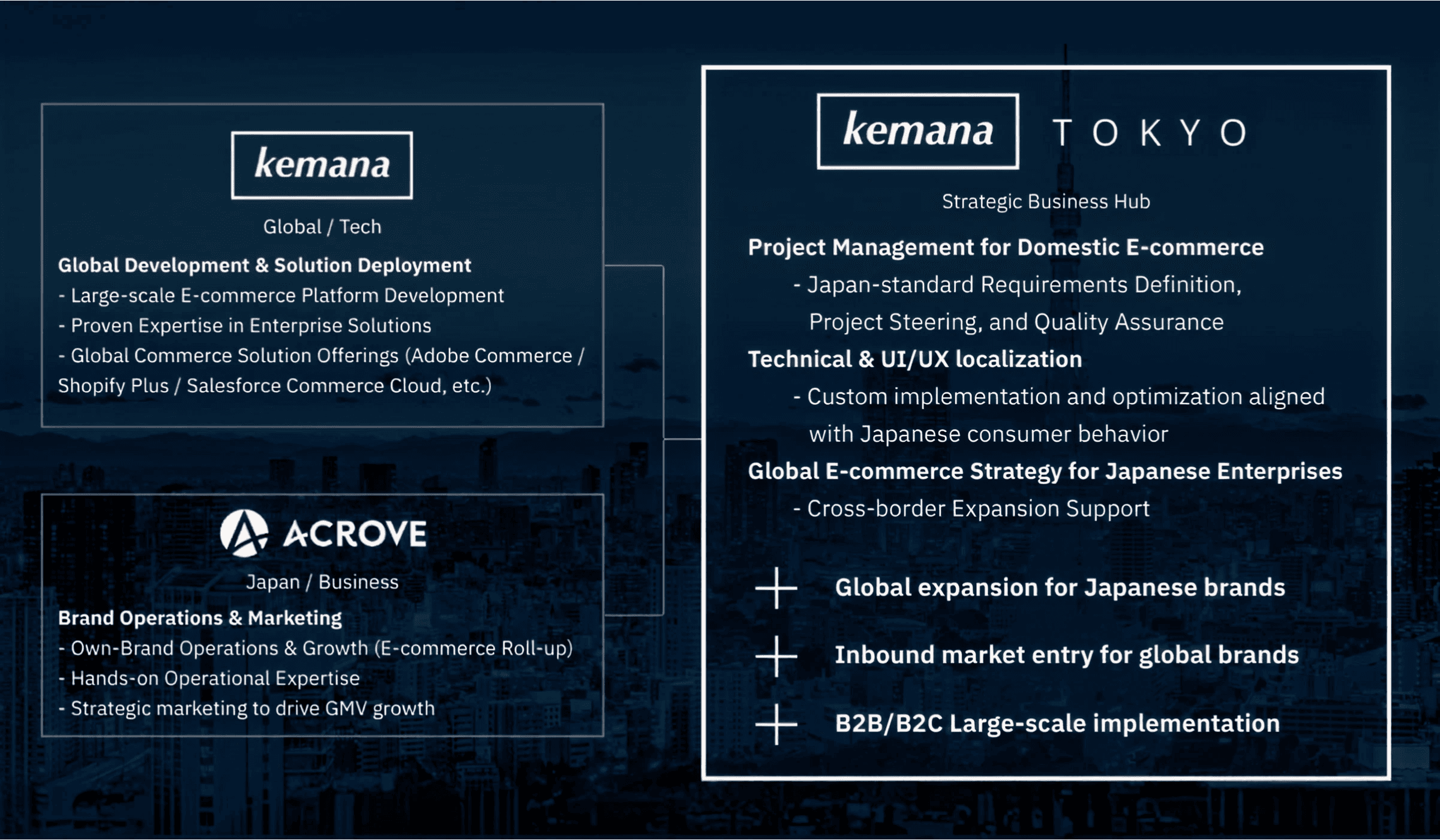 kemana

Global / Tech

Global Development & Solution Deployment
- Large-scale E-commerce Platform Development
- Proven Expertise in Enterprise Solutions
- Global Commerce Solution Offerings (Adobe Commerce / Shopify Plus / Salesforce Commerce Cloud, etc.)

ACROVE

Japan / Business

Brand Operations & Marketing
- Own-Brand Operations & Growth (E-commerce Roll-up)
- Hands-on Operational Expertise
- Strategic marketing to drive GMV growth

kemana TOKYO

Strategic Business Hub

Project Management for Domestic E-commerce
- Japan-standard Requirements Definition, Project Steering, and Quality Assurance

Technical & UI/UX localization
- Custom implementation and optimization aligned with Japanese consumer behavior

Global E-commerce Strategy for Japanese Enterprises
- Cross-border Expansion Support

+ Global expansion for Japanese brands

+ Inbound market entry for global brands

+ B2B/B2C Large-scale implementation